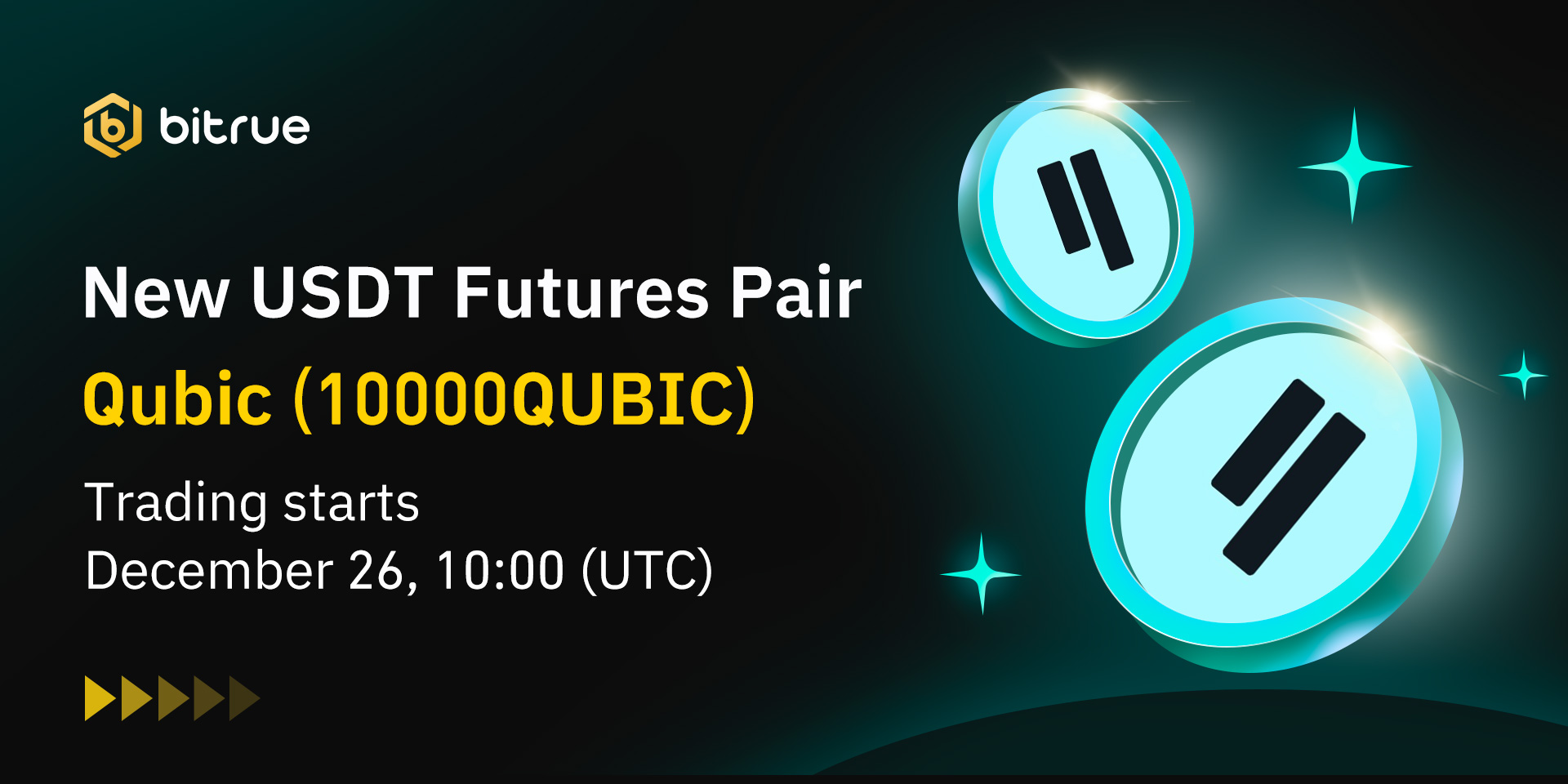 bitrue

New USDT Futures Pair

Qubic (10000QUBIC)

Trading starts
December 26, 10:00 (UTC)